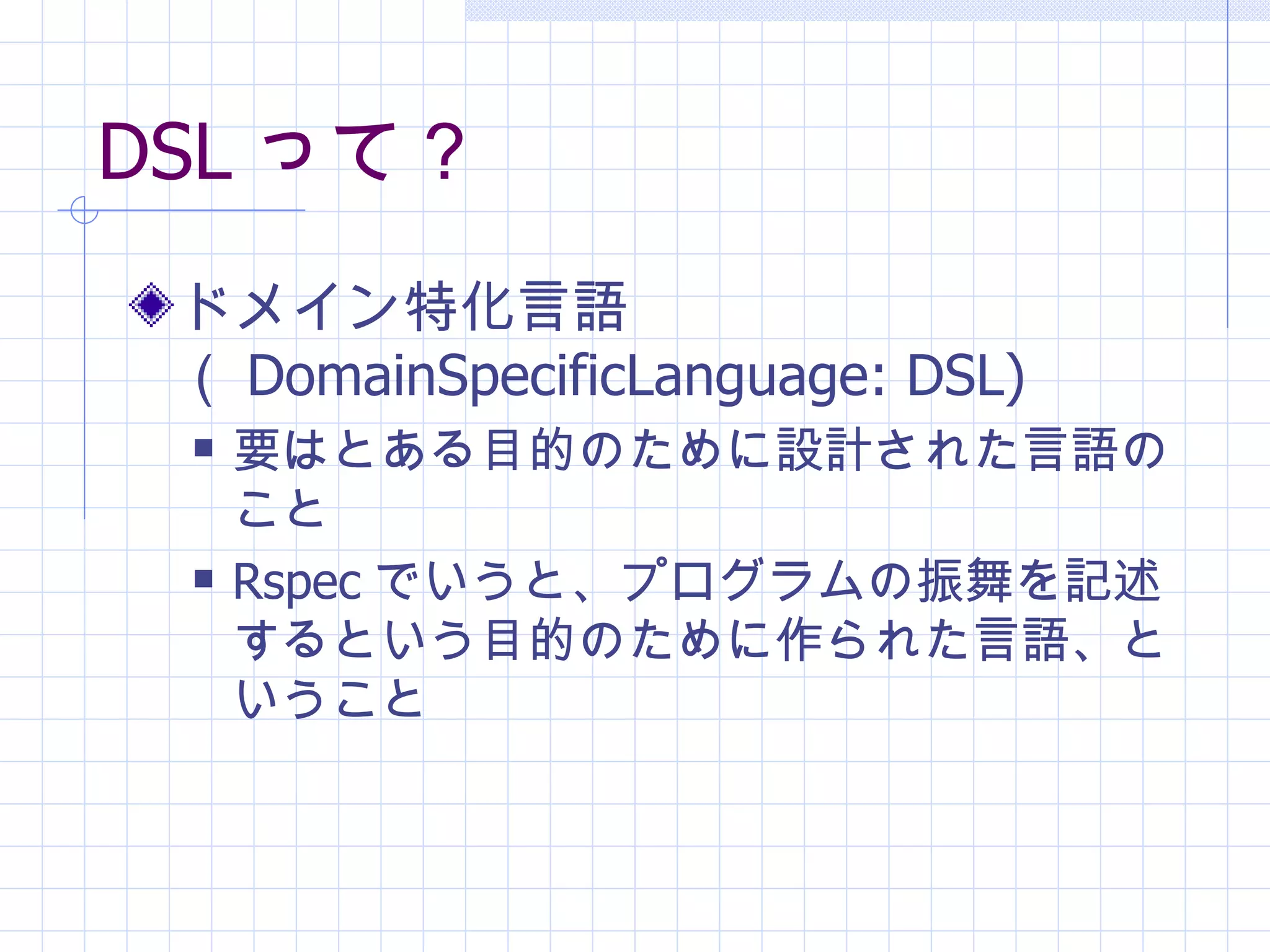 DSL って？

ドメイン特化言語（ DomainSpecificLanguage: DSL)

要はとある目的のために設計された言語のこと

Rspec でいうと、プログラムの振舞を記述するという目的のために作られた言語、ということ